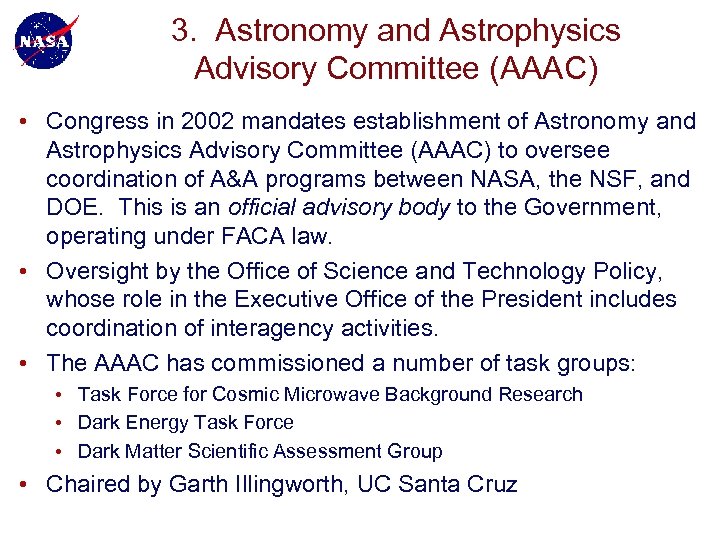 NASA

3. Astronomy and Astrophysics Advisory Committee (AAAC)

• Congress in 2002 mandates establishment of Astronomy and Astrophysics Advisory Committee (AAAC) to oversee coordination of A&A programs between NASA, the NSF, and DOE. This is an official advisory body to the Government, operating under FACA law.
• Oversight by the Office of Science and Technology Policy, whose role in the Executive Office of the President includes coordination of interagency activities.
• The AAAC has commissioned a number of task groups:
  • Task Force for Cosmic Microwave Background Research
  • Dark Energy Task Force
  • Dark Matter Scientific Assessment Group
• Chaired by Garth Illingworth, UC Santa Cruz